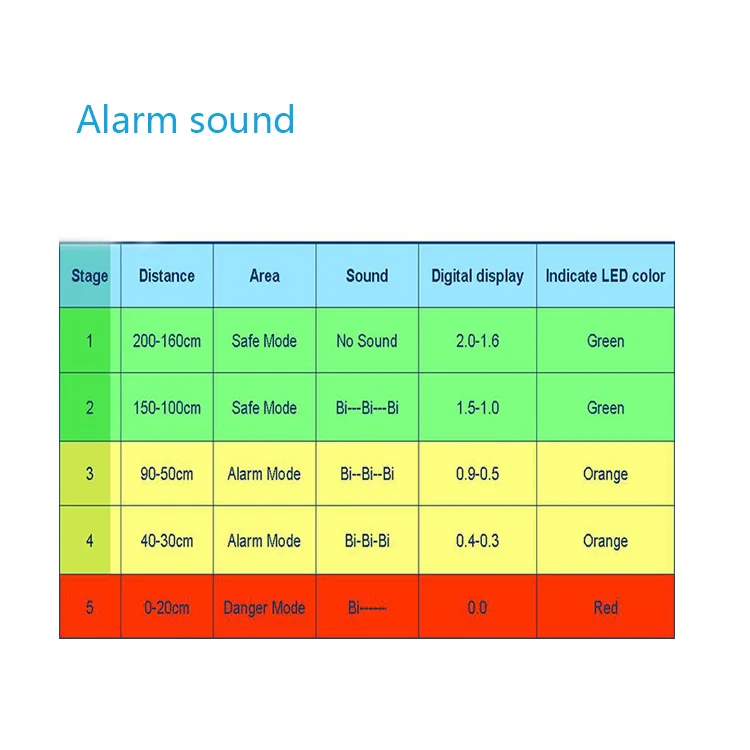 Alarm sound

| Stage | Distance | Area | Sound | Digital display | Indicate LED color |
|---|---|---|---|---|---|
| 1 | 200-160cm | Safe Mode | No Sound | 2.0-1.6 | Green |
| 2 | 150-100cm | Safe Mode | Bi---Bi---Bi | 1.5-1.0 | Green |
| 3 | 90-50cm | Alarm Mode | Bi--Bi--Bi | 0.9-0.5 | Orange |
| 4 | 40-30cm | Alarm Mode | Bi-Bi-Bi | 0.4-0.3 | Orange |
| 5 | 0-20cm | Danger Mode | Bi------ | 0.0 | Red |